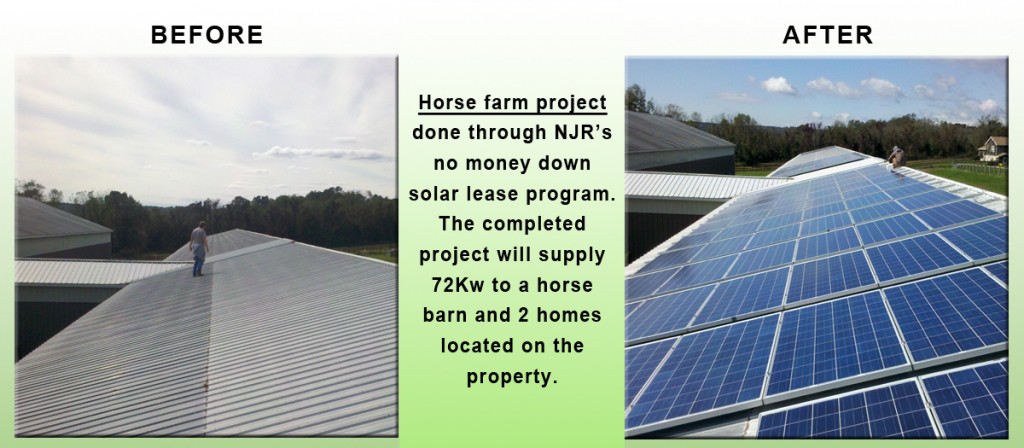 BEFORE

Horse farm project done through NJR's no money down solar lease program. The completed project will supply 72Kw to a horse barn and 2 homes located on the property.

AFTER